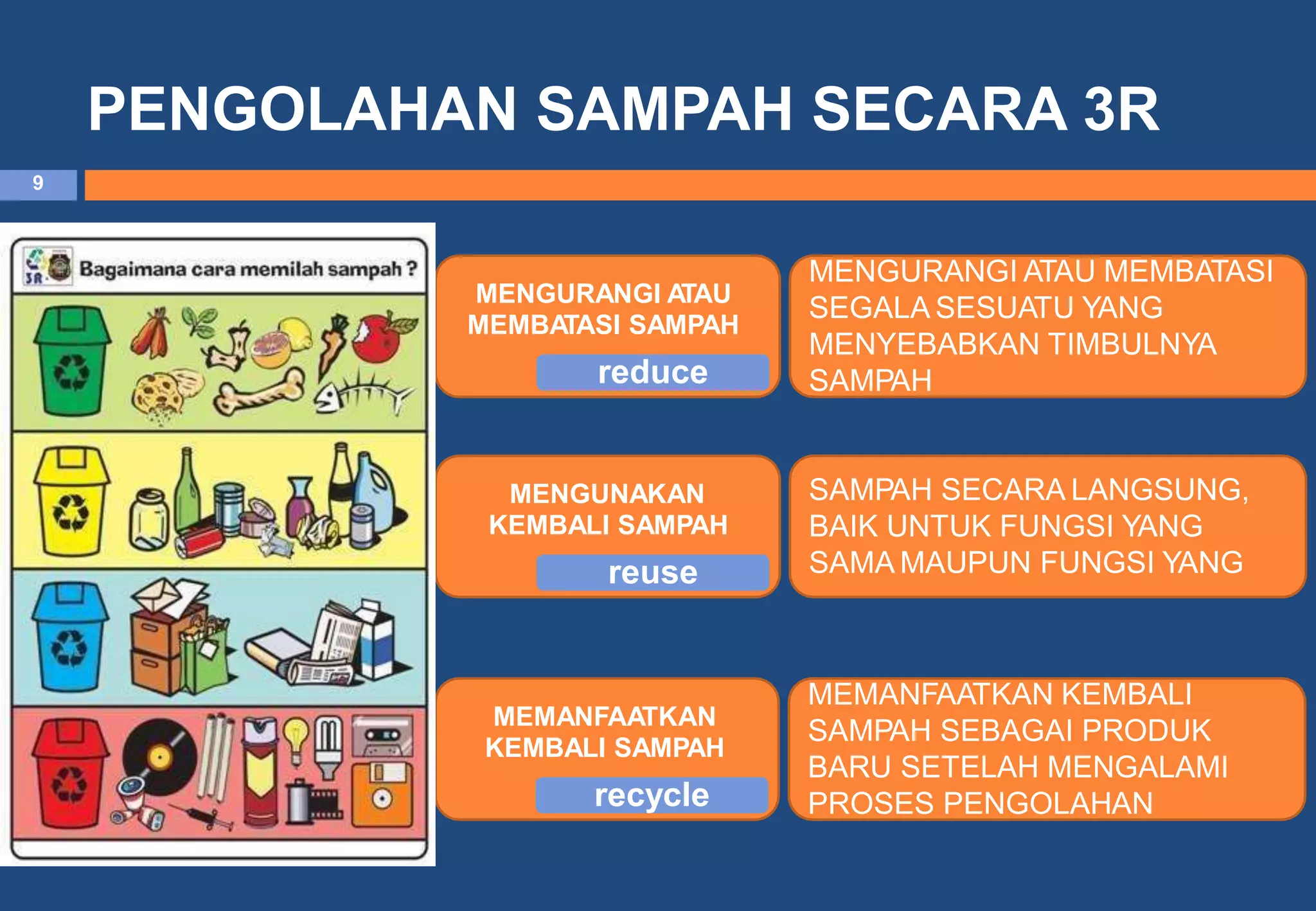 PENGOLAHAN SAMPAH SECARA 3R

9

3R

Bagaimana cara memilah sampah ?

MENGURANGI ATAU MEMBATASI SAMPAH

reduce

MENGURANGI ATAU MEMBATASI SEGALA SESUATU YANG MENYEBABKAN TIMBULNYA SAMPAH

MENGUNAKAN KEMBALI SAMPAH

reuse

SAMPAH SECARA LANGSUNG, BAIK UNTUK FUNGSI YANG SAMA MAUPUN FUNGSI YANG

MEMANFAATKAN KEMBALI SAMPAH

recycle

MEMANFAATKAN KEMBALI SAMPAH SEBAGAI PRODUK BARU SETELAH MENGALAMI PROSES PENGOLAHAN